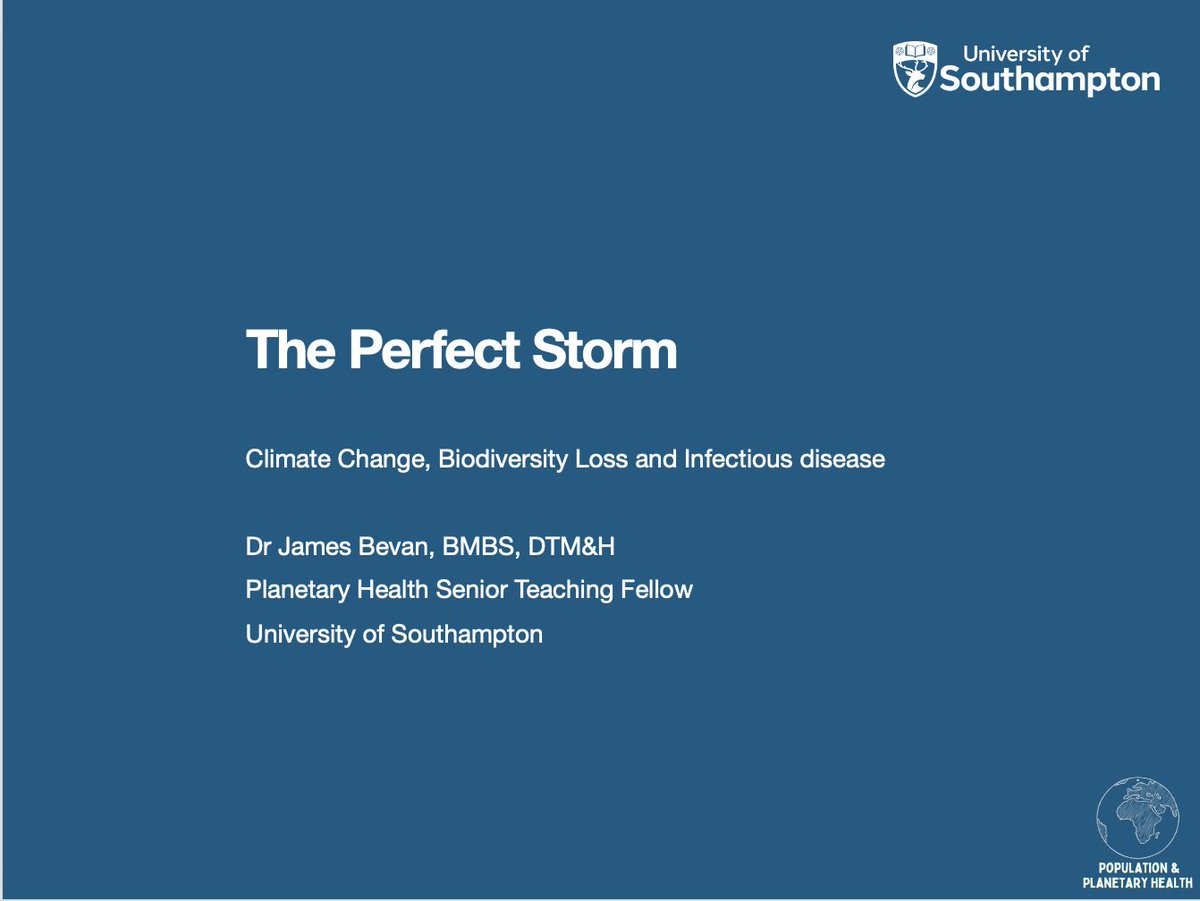 University of Southampton

The Perfect Storm

Climate Change, Biodiversity Loss and Infectious disease

Dr James Bevan, BMBS, DTM&H

Planetary Health Senior Teaching Fellow

University of Southampton

POPULATION & PLANETARY HEALTH